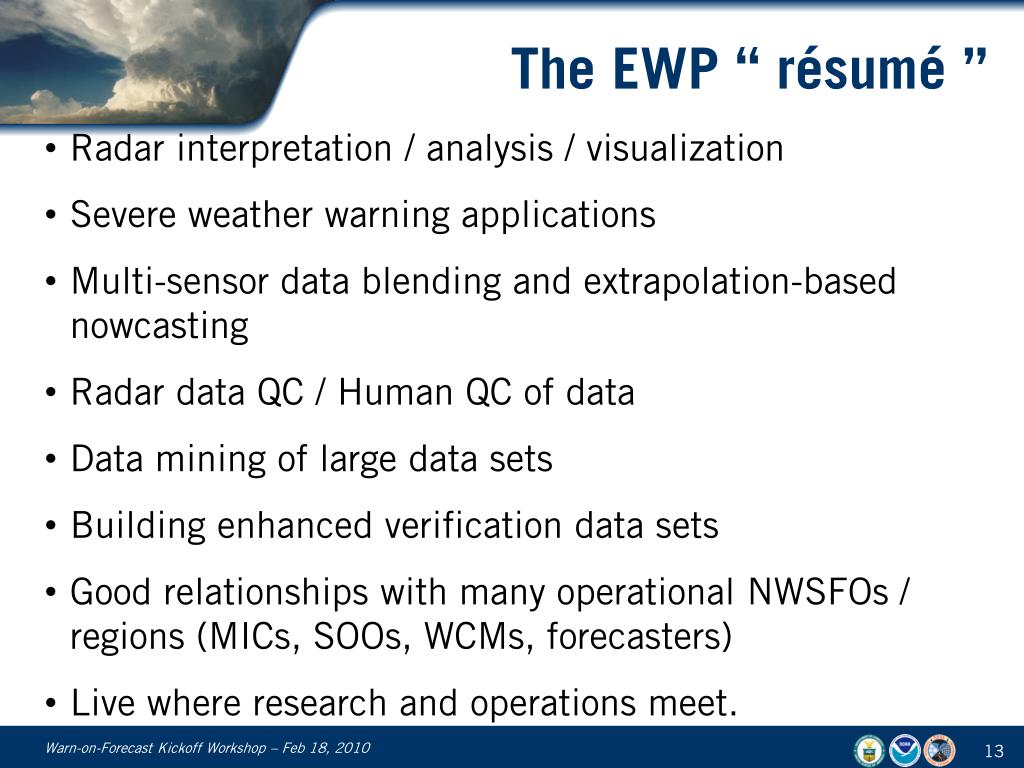 The EWP “ résumé ”

• Radar interpretation / analysis / visualization

• Severe weather warning applications

• Multi-sensor data blending and extrapolation-based nowcasting

• Radar data QC / Human QC of data

• Data mining of large data sets

• Building enhanced verification data sets

• Good relationships with many operational NWSFOs / regions (MICs, SOOs, WCMs, forecasters)

• Live where research and operations meet.

Warn-on-Forecast Kickoff Workshop – Feb 18, 2010

13